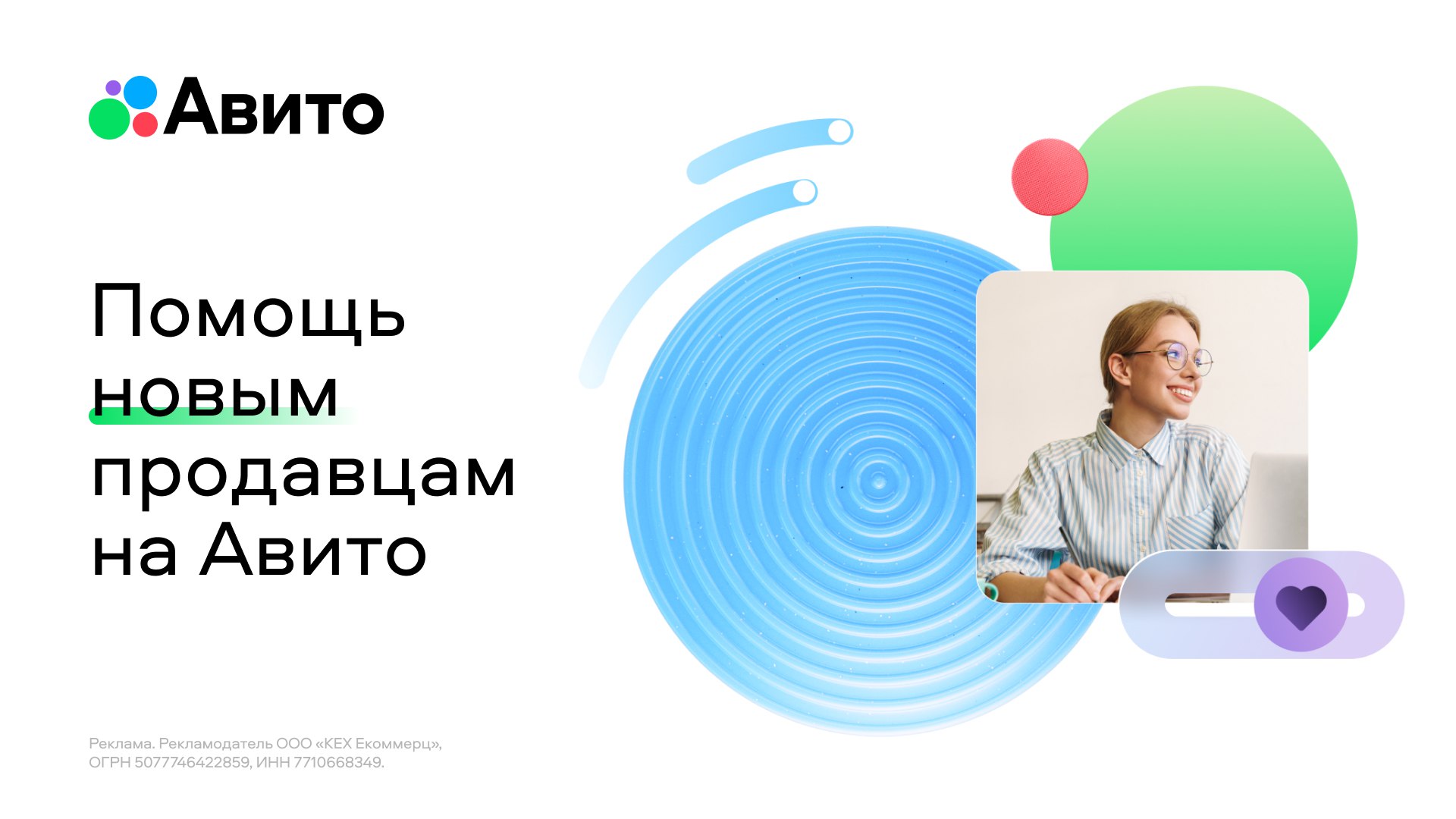 Авито

Помощь новым продавцам на Авито

Реклама. Рекламодатель ООО «КЕХ Екоммерц», ОГРН 5077746422859, ИНН 7710668349.